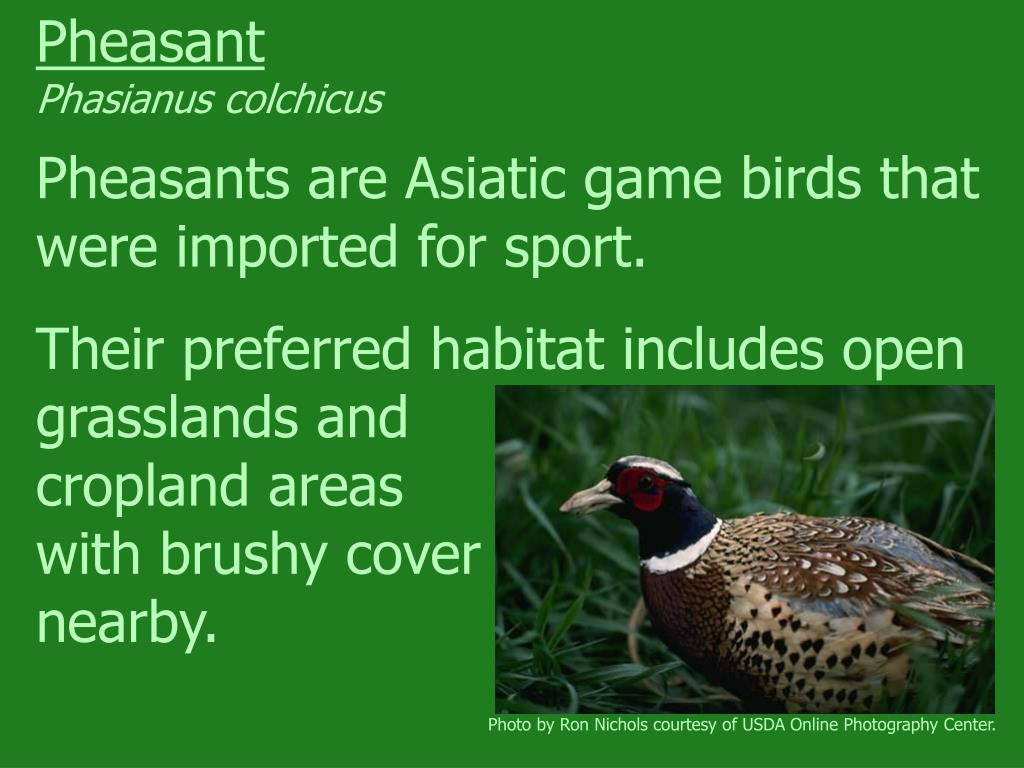 Pheasant
Phasianus colchicus

Pheasants are Asiatic game birds that were imported for sport.

Their preferred habitat includes open grasslands and cropland areas with brushy cover nearby.

Photo by Ron Nichols courtesy of USDA Online Photography Center.